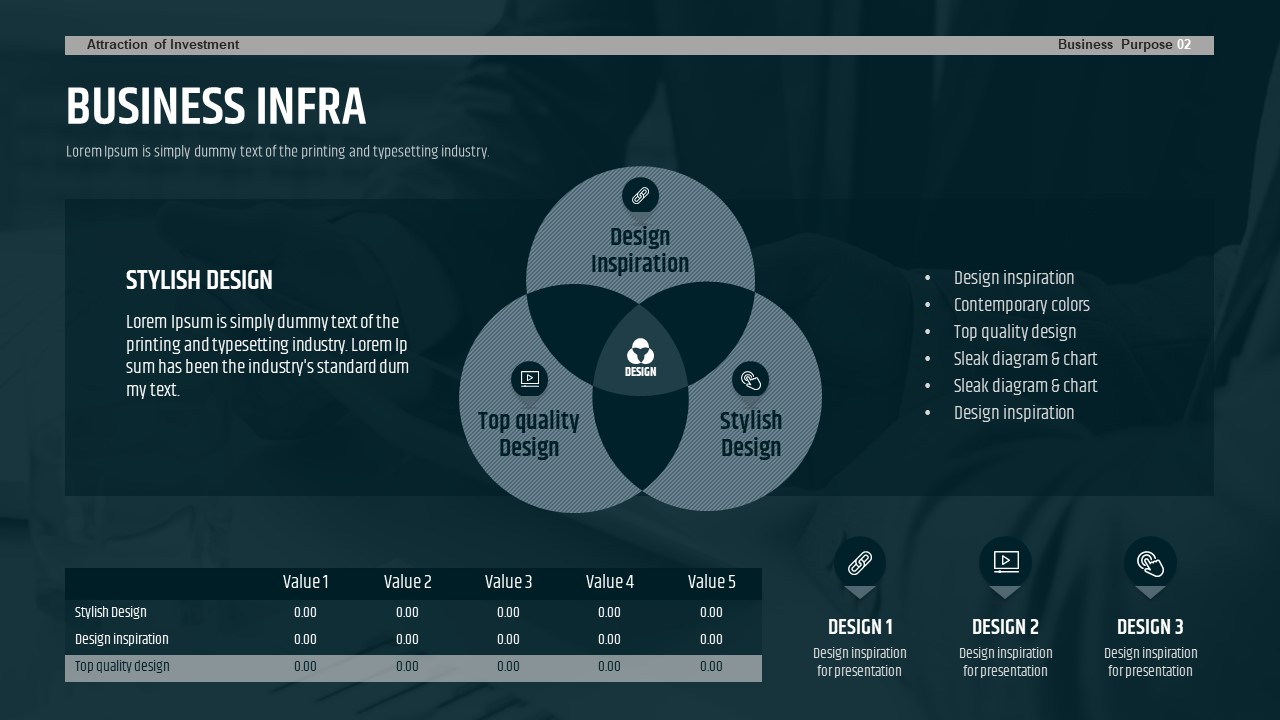 Attraction of Investment

Business Purpose 02

BUSINESS INFRA

Lorem Ipsum is simply dummy text of the printing and typesetting industry.

STYLISH DESIGN

Lorem Ipsum is simply dummy text of the printing and typesetting industry. Lorem Ip sum has been the industry's standard dum my text.

Design Inspiration

DESIGN

Top quality Design

Stylish Design

- Design inspiration
- Contemporary colors
- Top quality design
- Sleak diagram & chart
- Sleak diagram & chart
- Design inspiration

| | Value 1 | Value 2 | Value 3 | Value 4 | Value 5 |
|---|---|---|---|---|---|
| Stylish Design | 0.00 | 0.00 | 0.00 | 0.00 | 0.00 |
| Design inspiration | 0.00 | 0.00 | 0.00 | 0.00 | 0.00 |
| Top quality design | 0.00 | 0.00 | 0.00 | 0.00 | 0.00 |

DESIGN 1
Design inspiration for presentation

DESIGN 2
Design inspiration for presentation

DESIGN 3
Design inspiration for presentation